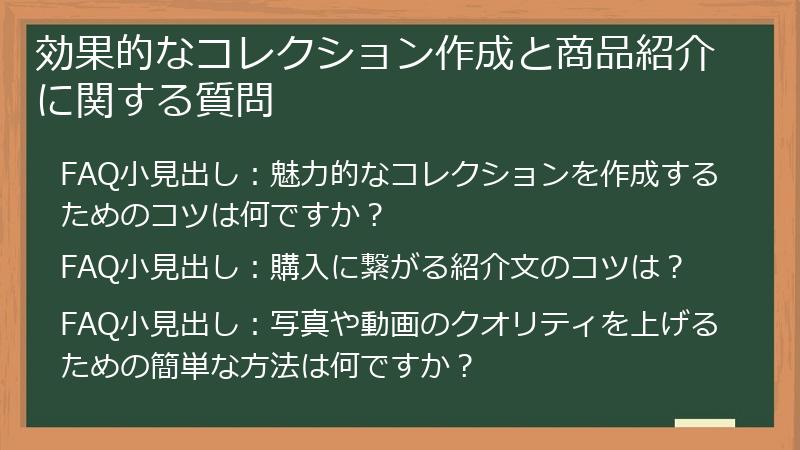 効果的なコレクション作成と商品紹介に関する質問

FAQ小見出し：魅力的なコレクションを作成するためのコツは何ですか？

FAQ小見出し：購入に繋がる紹介文のコツは？

FAQ小見出し：写真や動画のクオリティを上げるための簡単な方法は何ですか？